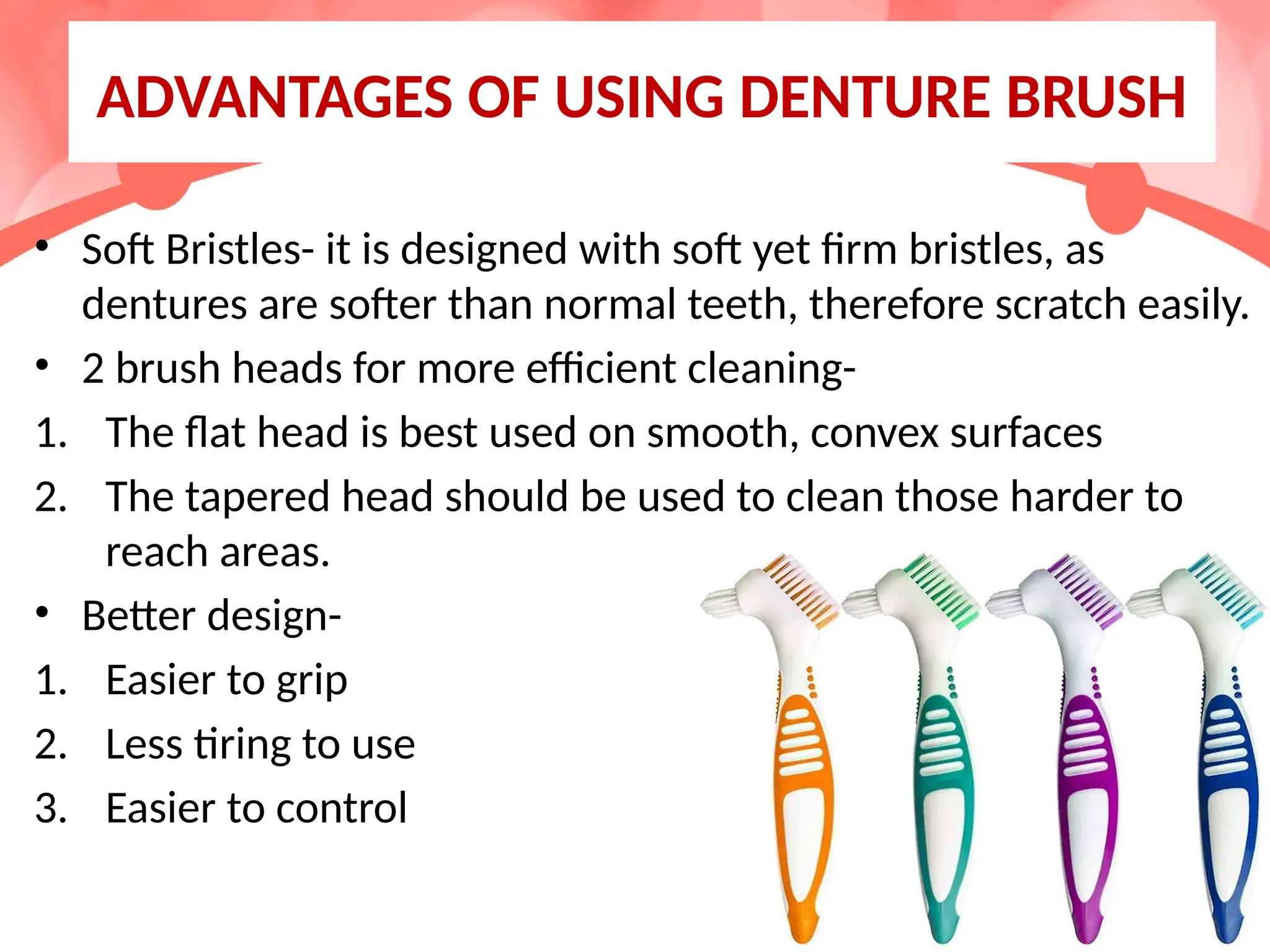 ADVANTAGES OF USING DENTURE BRUSH

• Soft Bristles- it is designed with soft yet firm bristles, as dentures are softer than normal teeth, therefore scratch easily.
• 2 brush heads for more efficient cleaning-
1. The flat head is best used on smooth, convex surfaces
2. The tapered head should be used to clean those harder to reach areas.
• Better design-
1. Easier to grip
2. Less tiring to use
3. Easier to control